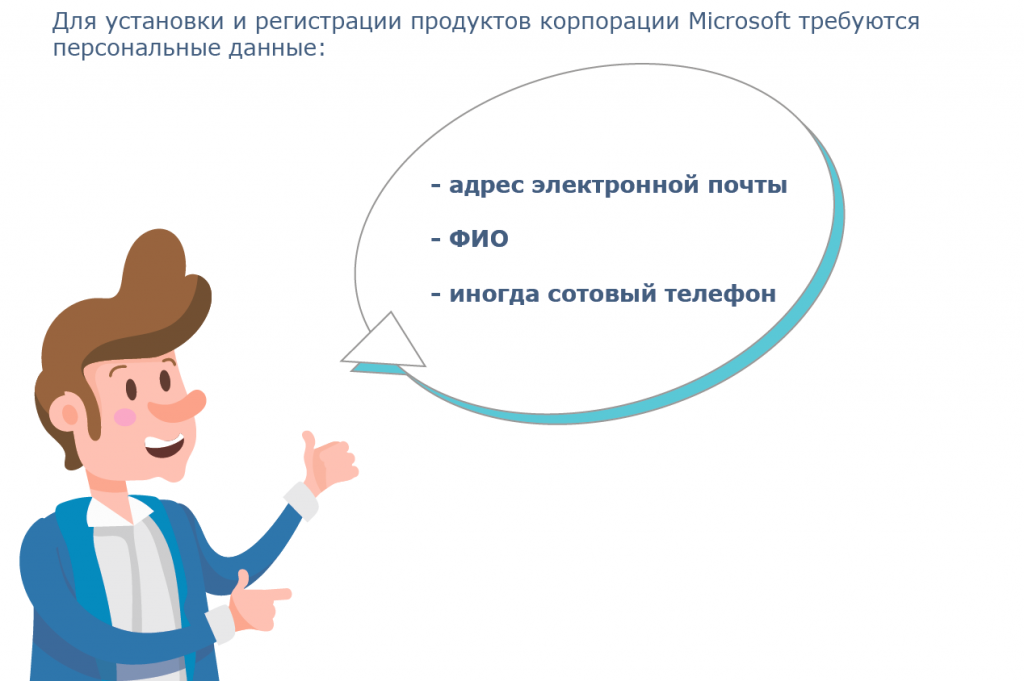 Для установки и регистрации продуктов корпорации Microsoft требуются персональные данные:

- адрес электронной почты

- ФИО

- иногда сотовый телефон